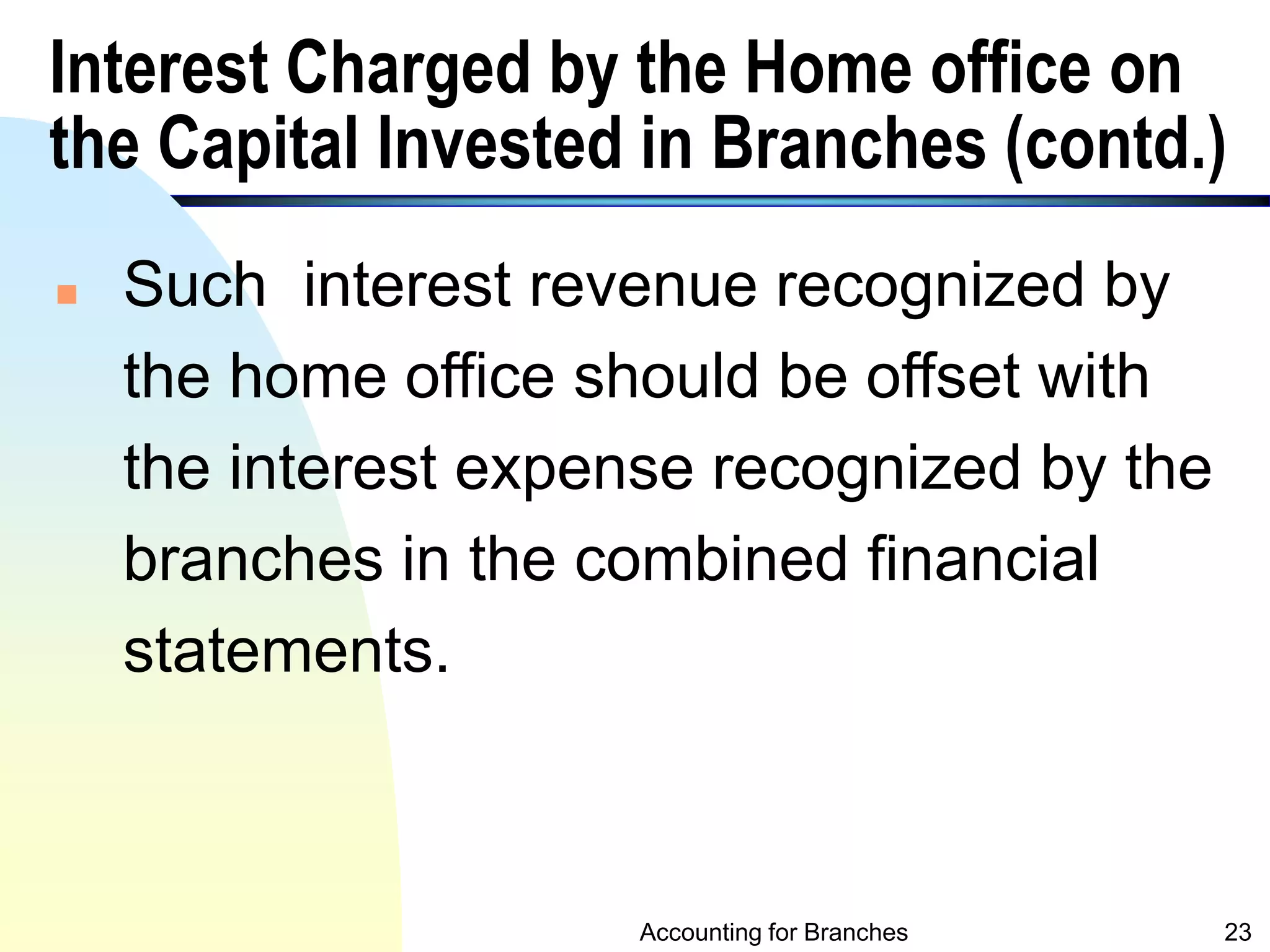 Interest Charged by the Home office on the Capital Invested in Branches (contd.)

Such interest revenue recognized by the home office should be offset with the interest expense recognized by the branches in the combined financial statements.

Accounting for Branches

23